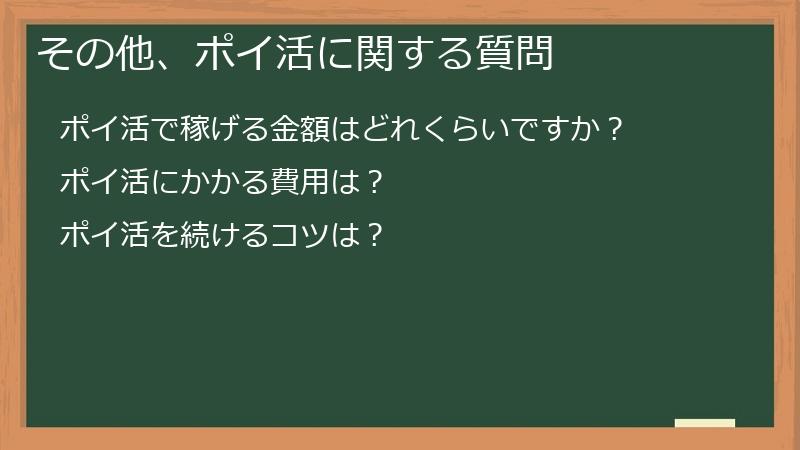 その他、ポイ活に関する質問

ポイ活で稼げる金額はどれくらいですか？

ポイ活にかかる費用は？

ポイ活を続けるコツは？